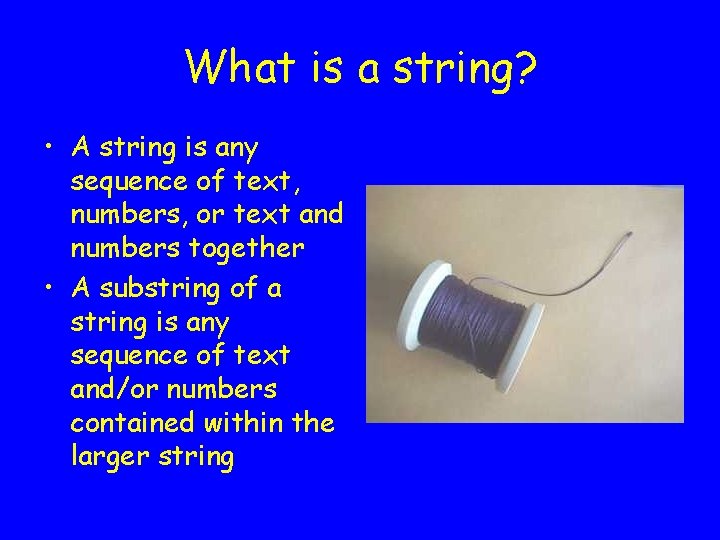 What is a string?

• A string is any sequence of text, numbers, or text and numbers together

• A substring of a string is any sequence of text and/or numbers contained within the larger string